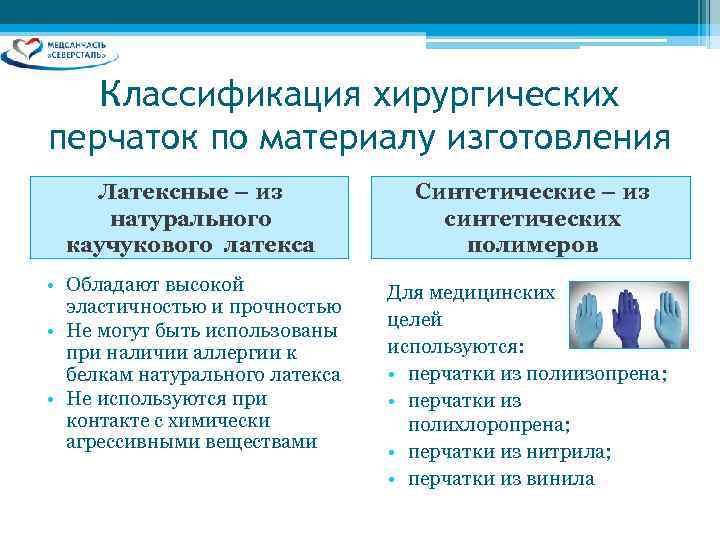 МЕДСАНЧАСТЬ «СЕВЕРСТАЛЬ»

Классификация хирургических перчаток по материалу изготовления

Латексные – из натурального каучукового латекса

• Обладают высокой эластичностью и прочностью
• Не могут быть использованы при наличии аллергии к белкам натурального латекса
• Не используются при контакте с химически агрессивными веществами

Синтетические – из синтетических полимеров

Для медицинских целей используются:
• перчатки из полиизопрена;
• перчатки из полихлоропрена;
• перчатки из нитрила;
• перчатки из винила